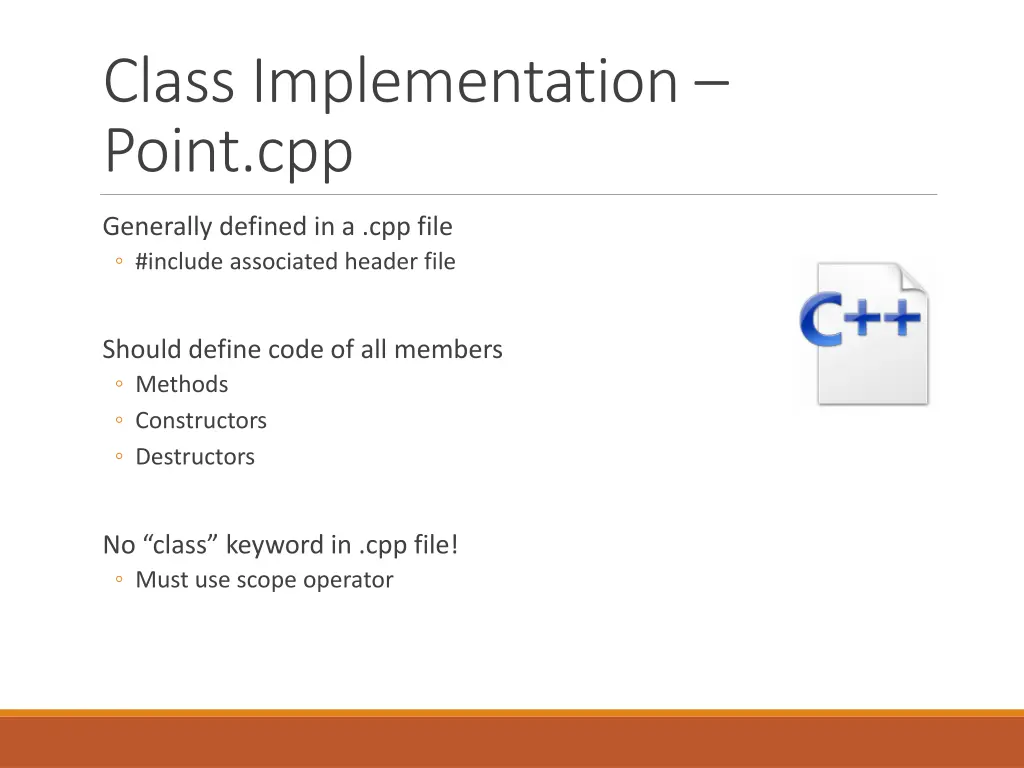 Class Implementation – Point.cpp

Generally defined in a .cpp file
◦ #include associated header file

Should define code of all members
◦ Methods
◦ Constructors
◦ Destructors

No “class” keyword in .cpp file!
◦ Must use scope operator

C++